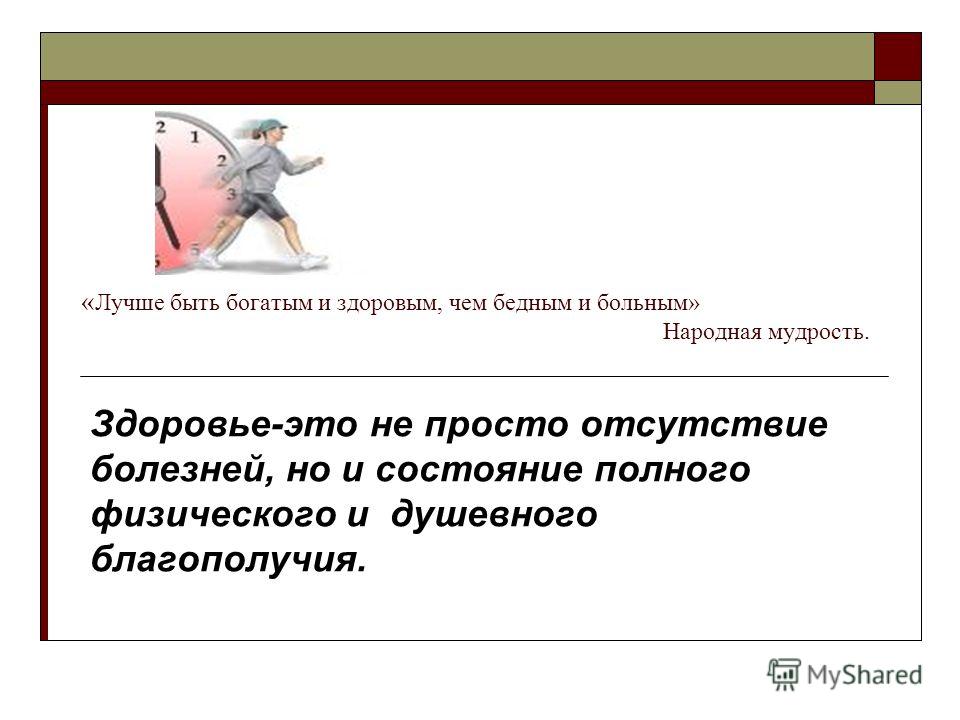 2
1
2
3
5

«Лучше быть богатым и здоровым, чем бедным и больным»
Народная мудрость.

Здоровье-это не просто отсутствие болезней, но и состояние полного физического и душевного благополучия.

MyShared